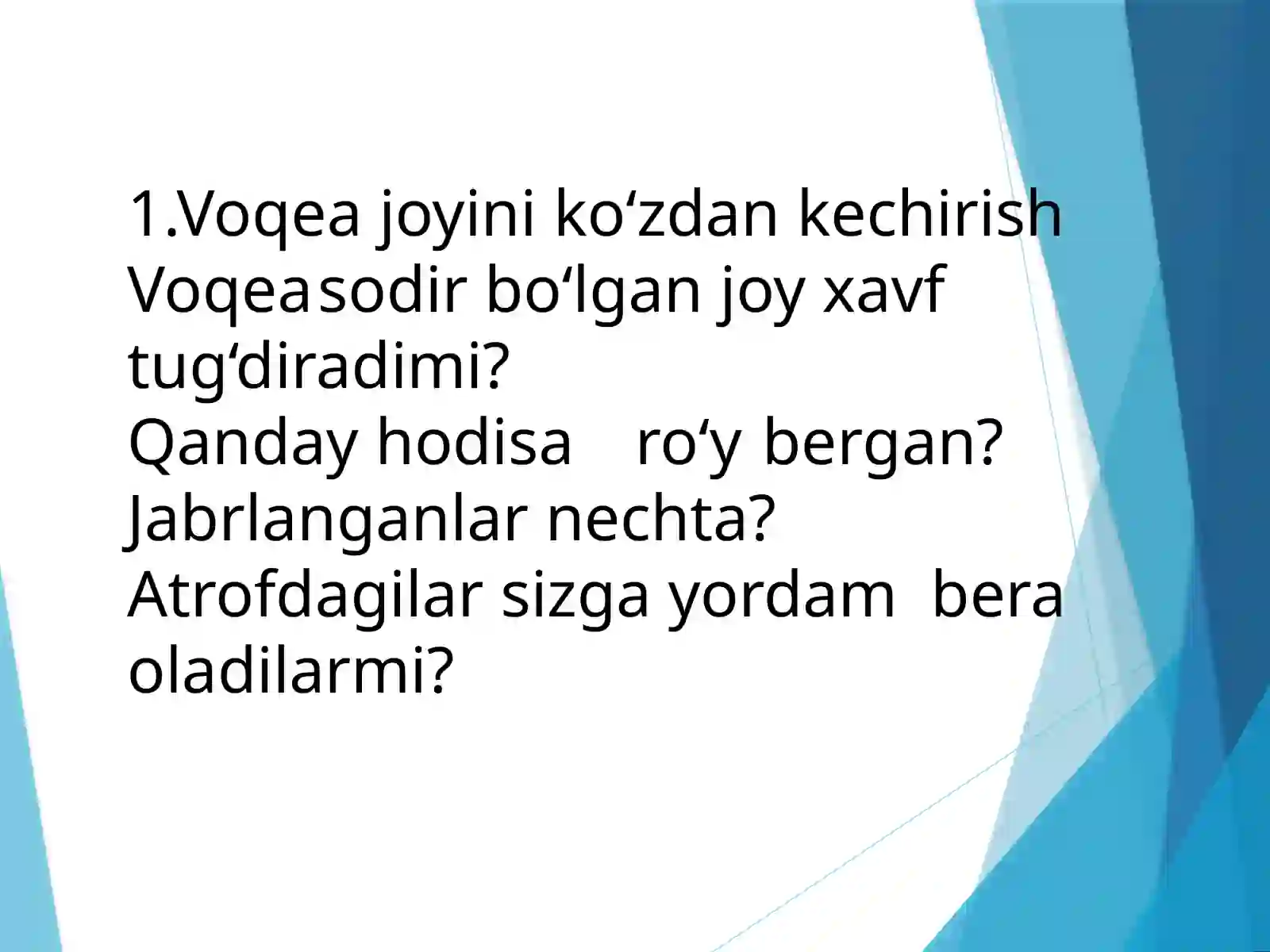 1.Voqea joyini ko‘zdan kechirish
Voqea sodir bo‘lgan joy xavf tug‘diradimi?
Qanday hodisa ro‘y bergan?
Jabrlanganlar nechta?
Atrofdagilar sizga yordam bera oladilarmi?